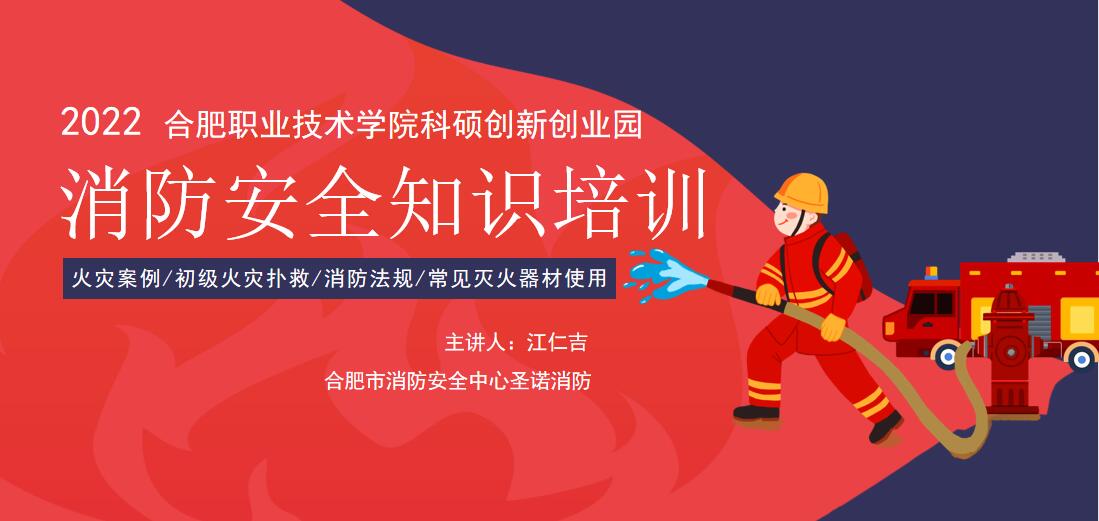 2022 合肥职业技术学院科硕创新创业园

消防安全知识培训

火灾案例/初级火灾扑救/消防法规/常见灭火器材使用

主讲人：江仁吉

合肥市消防安全中心圣诺消防